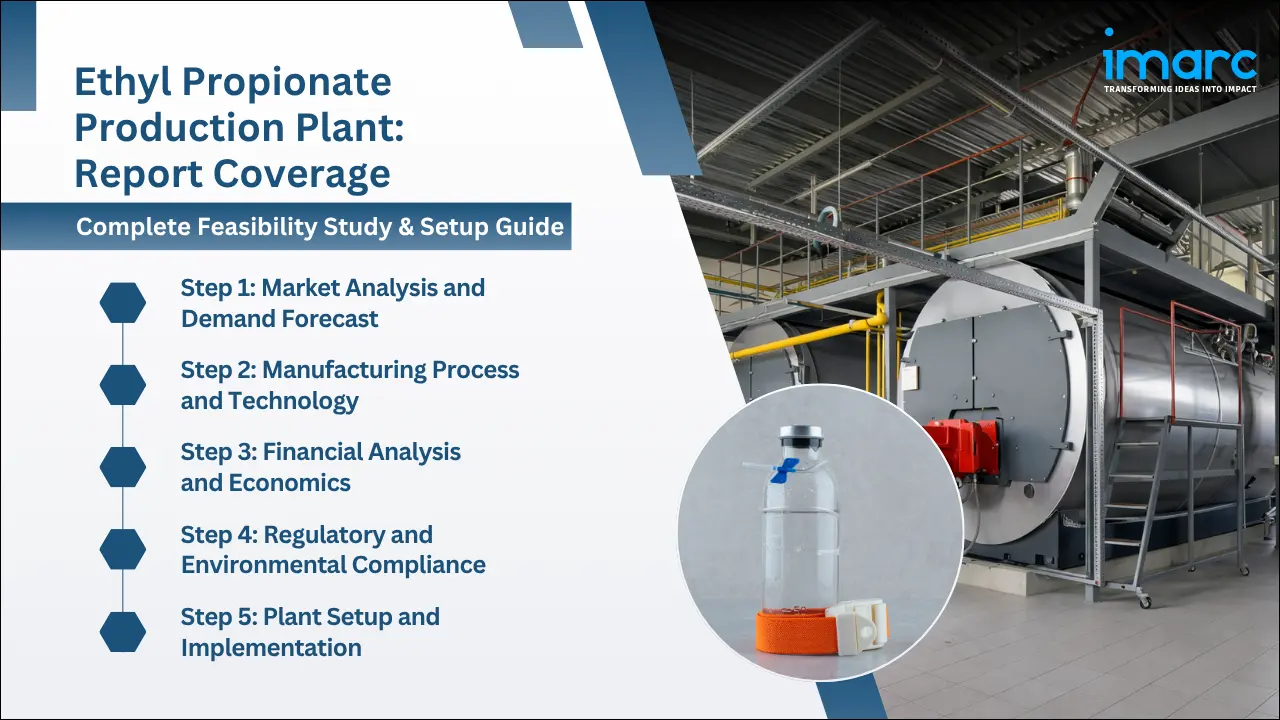 Ethyl Propionate Production Plant: Report Coverage

Complete Feasibility Study & Setup Guide

Step 1: Market Analysis and Demand Forecast

Step 2: Manufacturing Process and Technology

Step 3: Financial Analysis and Economics

Step 4: Regulatory and Environmental Compliance

Step 5: Plant Setup and Implementation

imarc
TRANSFORMING IDEAS INTO IMPACT